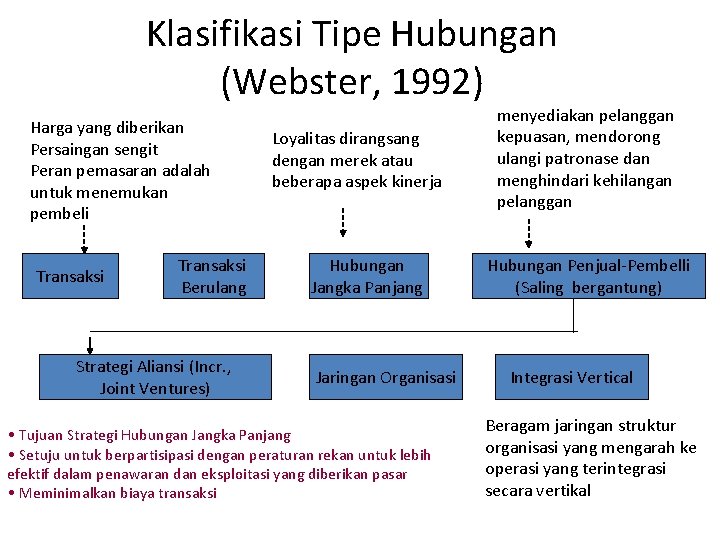 Klasifikasi Tipe Hubungan
(Webster, 1992)

Harga yang diberikan
Persaingan sengit
Peran pemasaran adalah untuk menemukan pembeli

Loyalitas dirangsang dengan merek atau beberapa aspek kinerja

menyediakan pelanggan kepuasan, mendorong ulangi patronase dan menghindari kehilangan pelanggan

Transaksi

Transaksi Berulang

Hubungan Jangka Panjang

Hubungan Penjual-Pembelli (Saling bergantung)

Strategi Aliansi (Incr., Joint Ventures)

Jaringan Organisasi

Integrasi Vertical

• Tujuan Strategi Hubungan Jangka Panjang
• Setuju untuk berpartisipasi dengan peraturan rekan untuk lebih efektif dalam penawaran dan eksploitasi yang diberikan pasar
• Meminimalkan biaya transaksi

Beragam jaringan struktur organisasi yang mengarah ke operasi yang terintegrasi secara vertikal